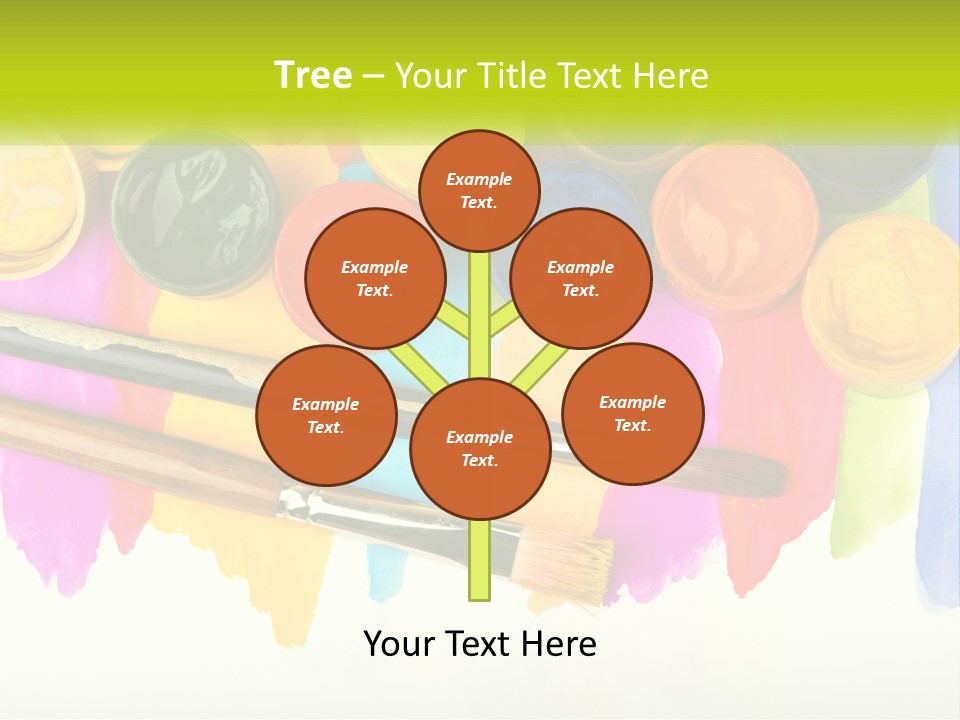 Tree – Your Title Text Here

Example Text.

Example Text.

Example Text.

Example Text.

Example Text.

Example Text.

Your Text Here